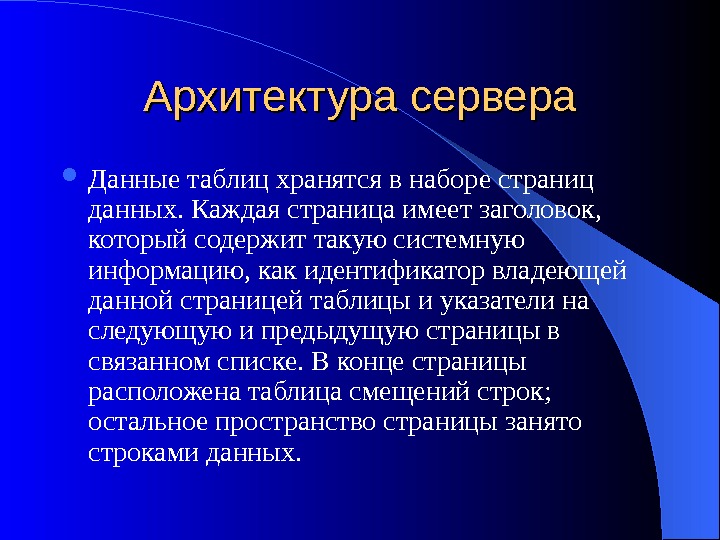 Архитектура сервера

Данные таблиц хранятся в наборе страниц данных. Каждая страница имеет заголовок, который содержит такую системную информацию, как идентификатор владеющей данной страницей таблицы и указатели на следующую и предыдущую страницы в связанном списке. В конце страницы расположена таблица смещений строк; остальное пространство страницы занято строками данных.